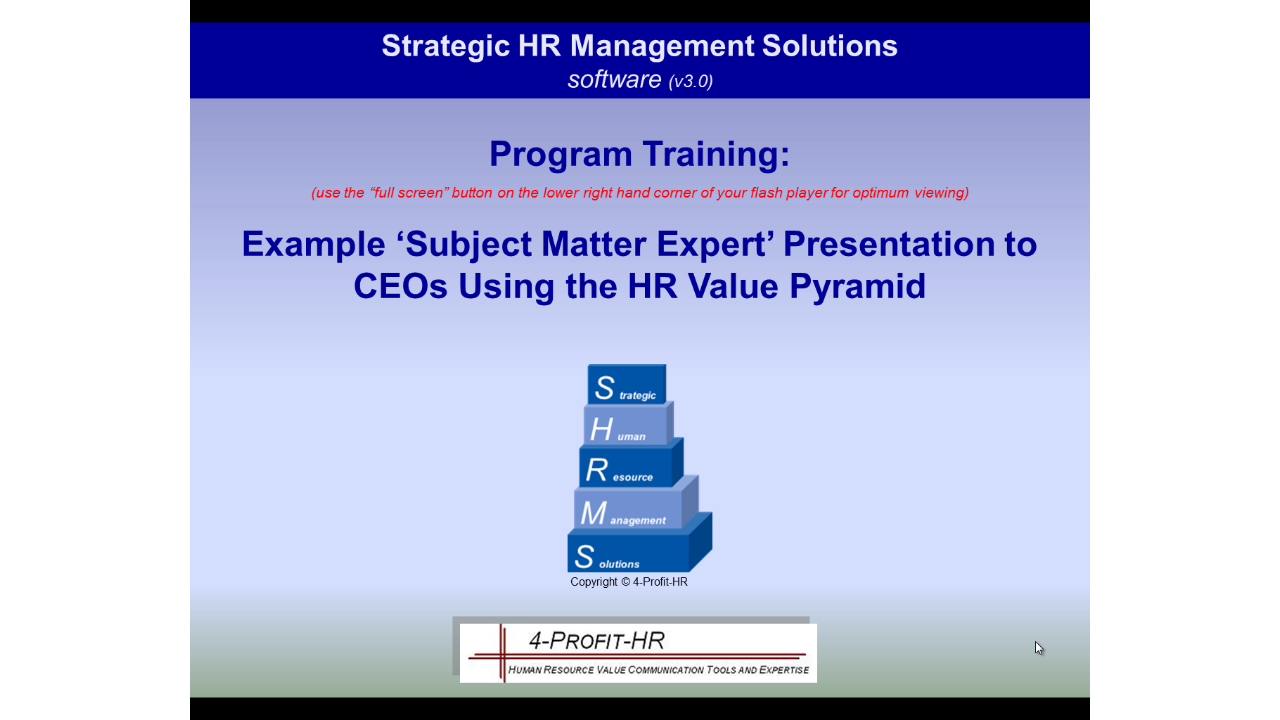 Strategic HR Management Solutions
software (v3.0)

Program Training:

(use the "full screen" button on the lower right hand corner of your flash player for optimum viewing)

Example 'Subject Matter Expert' Presentation to CEOs Using the HR Value Pyramid

Strategic
Human
Resource
Management
Solutions

Copyright © 4-Profit-HR

4-PROFIT-HR
HUMAN RESOURCE VALUE COMMUNICATION TOOLS AND EXPERTISE